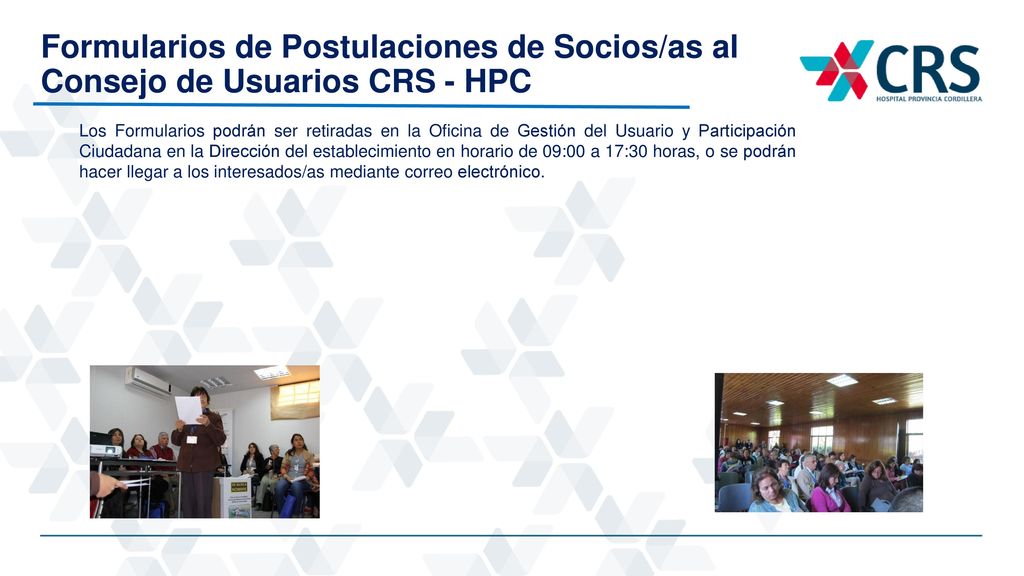 Formularios de Postulaciones de Socios/as al Consejo de Usuarios CRS - HPC

CRS
HOSPITAL PROVINCIA CORDILLERA

Los Formularios podrán ser retiradas en la Oficina de Gestión del Usuario y Participación Ciudadana en la Dirección del establecimiento en horario de 09:00 a 17:30 horas, o se podrán hacer llegar a los interesados/as mediante correo electrónico.